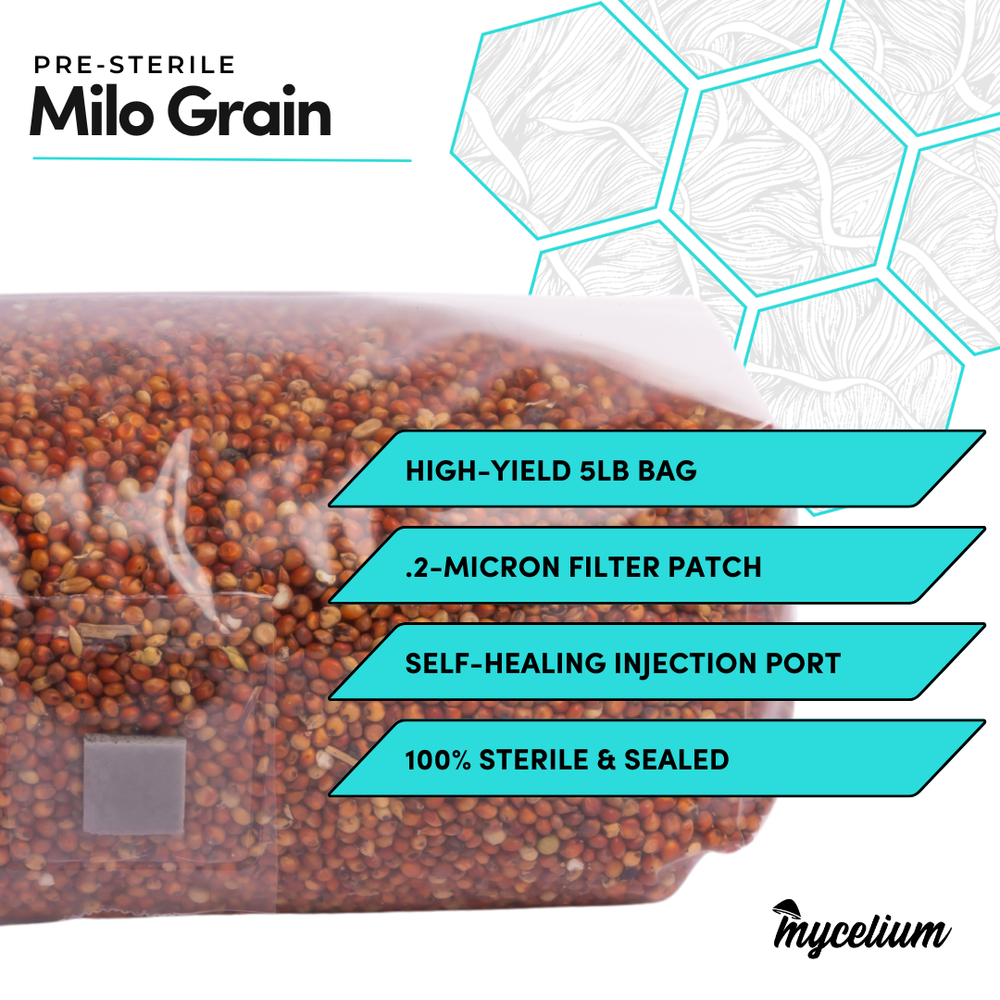 PRE-STERILE
Milo Grain

HIGH-YIELD 5LB BAG

.2-MICRON FILTER PATCH

SELF-HEALING INJECTION PORT

100% STERILE & SEALED

mycelium